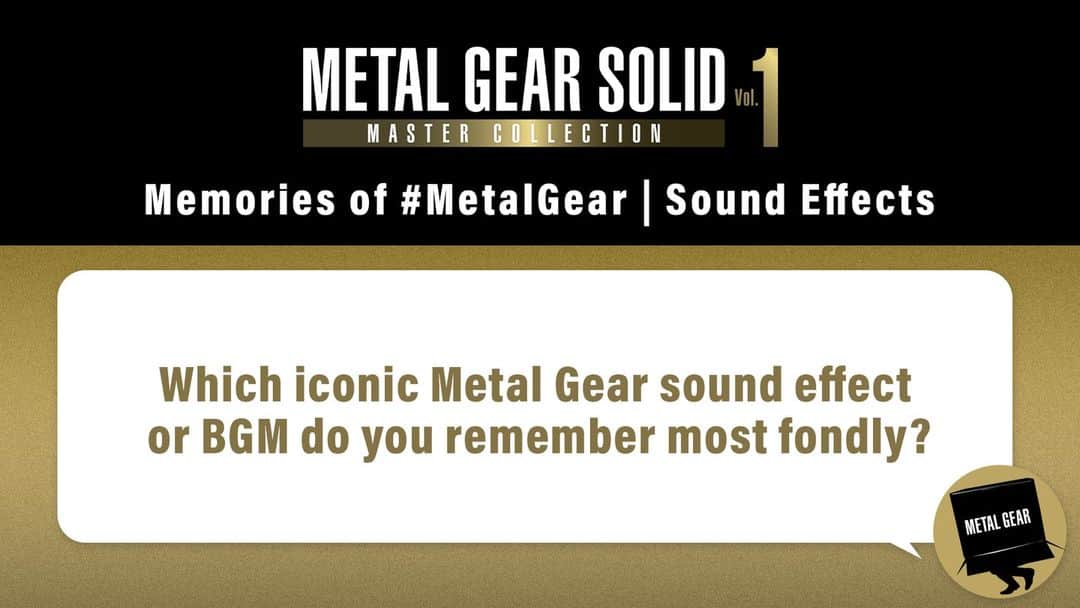 METAL GEAR SOLID Vol. 1
MASTER COLLECTION

Memories of #MetalGear | Sound Effects

Which iconic Metal Gear sound effect or BGM do you remember most fondly?

METAL GEAR